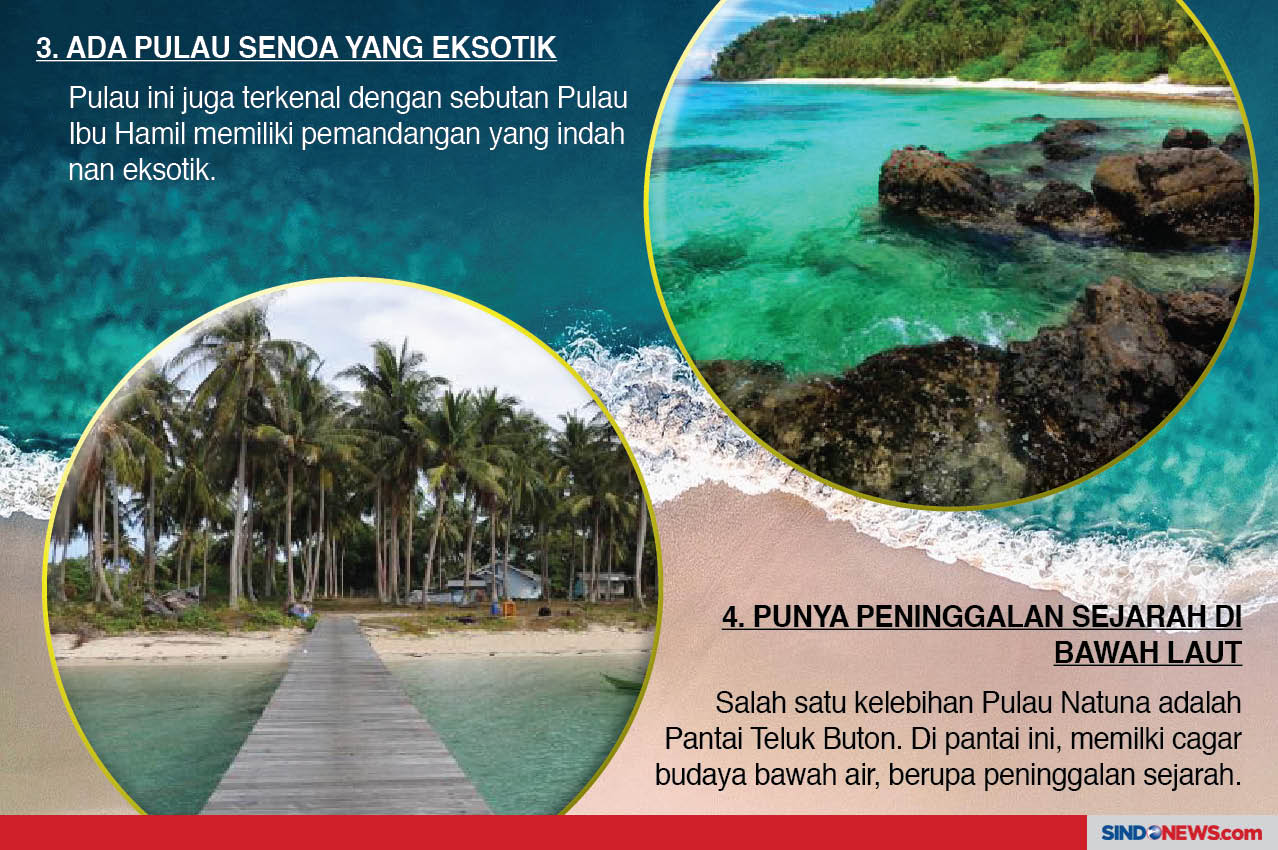 3. ADA PULAU SENOA YANG EKSOTIK

Pulau ini juga terkenal dengan sebutan Pulau Ibu Hamil memiliki pemandangan yang indah nan eksotik.

4. PUNYA PENINGGALAN SEJARAH DI BAWAH LAUT

Salah satu kelebihan Pulau Natuna adalah Pantai Teluk Buton. Di pantai ini, memilki cagar budaya bawah air, berupa peninggalan sejarah.

SINDONEWS.com